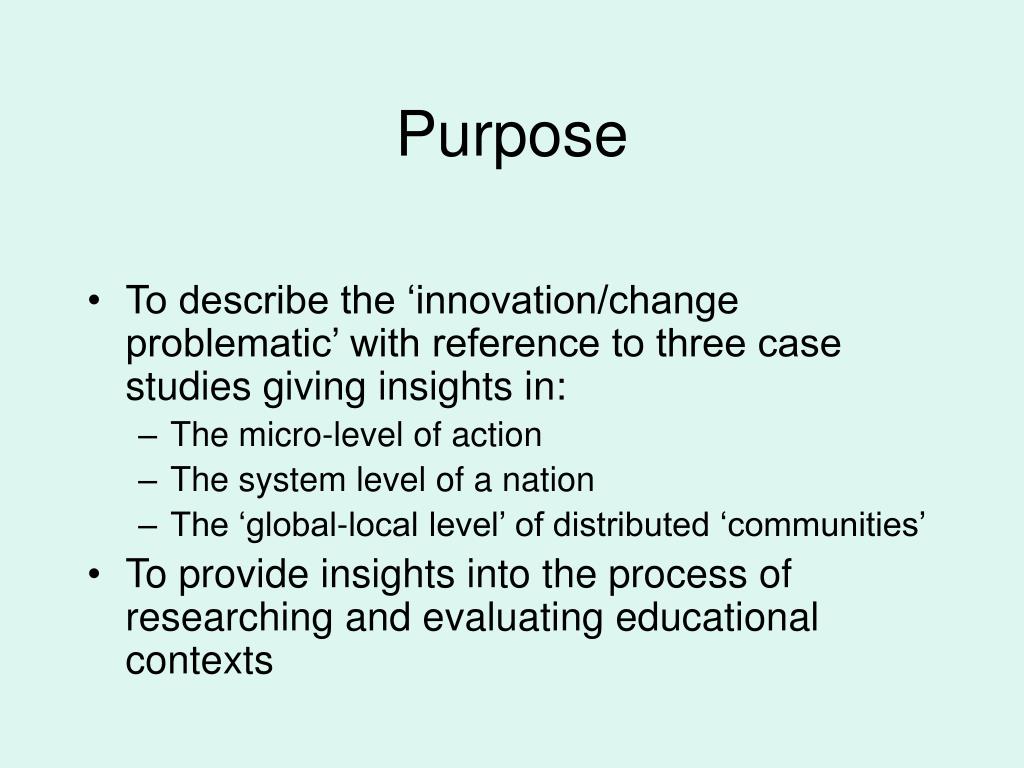 Purpose

• To describe the ‘innovation/change problematic’ with reference to three case studies giving insights in:
– The micro-level of action
– The system level of a nation
– The ‘global-local level’ of distributed ‘communities’
• To provide insights into the process of researching and evaluating educational contexts